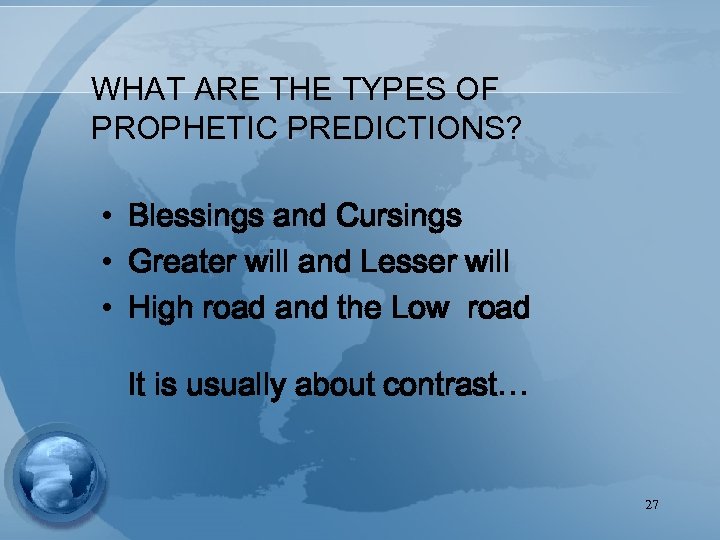 WHAT ARE THE TYPES OF PROPHETIC PREDICTIONS?

• Blessings and Cursings
• Greater will and Lesser will
• High road and the Low road

It is usually about contrast…

27